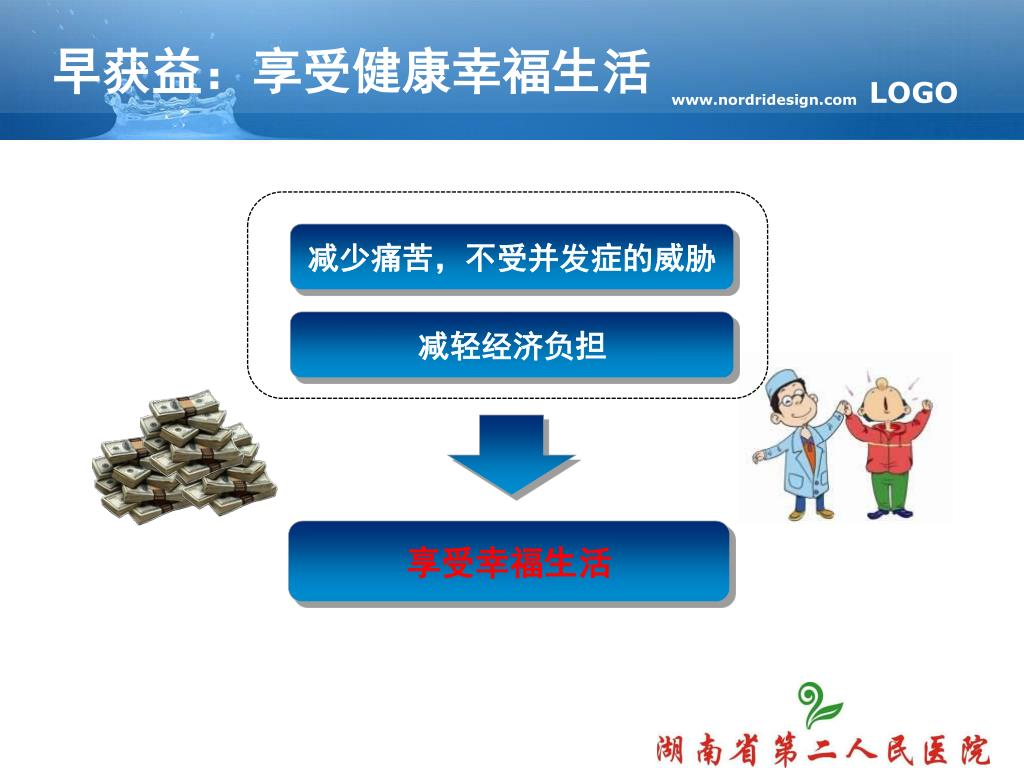 早获益：享受健康幸福生活

www.nordridesign.com LOGO

减少痛苦，不受并发症的威胁

减轻经济负担

享受幸福生活

湖南省第二人民医院